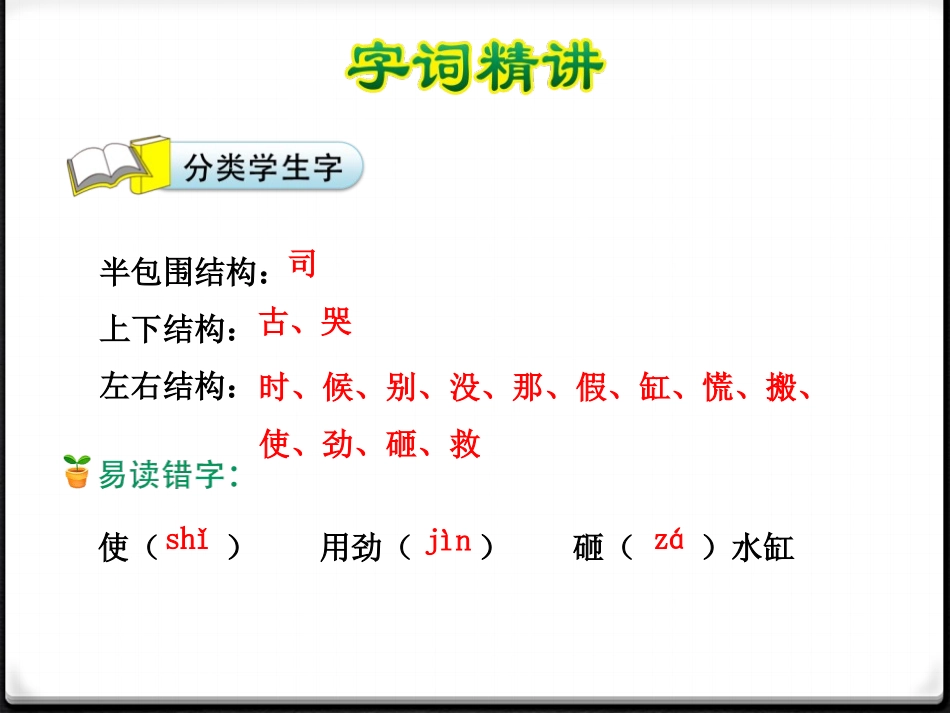 字词精讲

分类学生字

半包围结构：司
上下结构：古、哭
左右结构：时、候、别、没、那、假、缸、慌、搬、使、劲、砸、救

易读错字：

使（shǐ）　用劲（jìn）　砸（zá）水缸